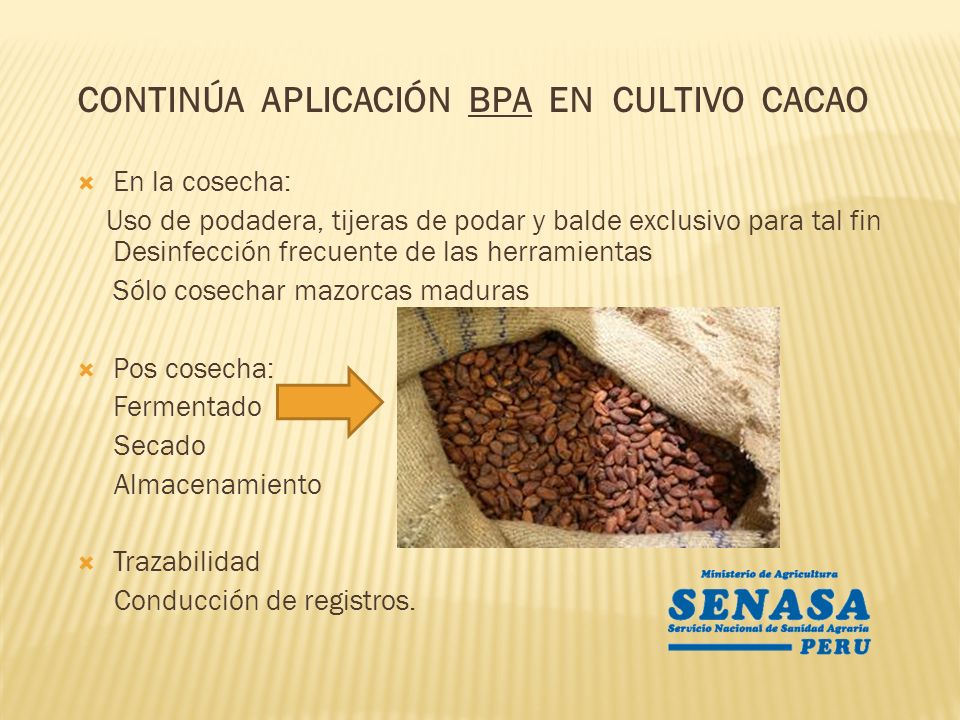 CONTINÚA APLICACIÓN BPA EN CULTIVO CACAO

En la cosecha:
Uso de podadera, tijeras de podar y balde exclusivo para tal fin
Desinfección frecuente de las herramientas
Sólo cosechar mazorcas maduras

Pos cosecha:
Fermentado
Secado
Almacenamiento

Trazabilidad
Conducción de registros.

Ministerio de Agricultura
SENASA
Servicio Nacional de Sanidad Agraria
PERU